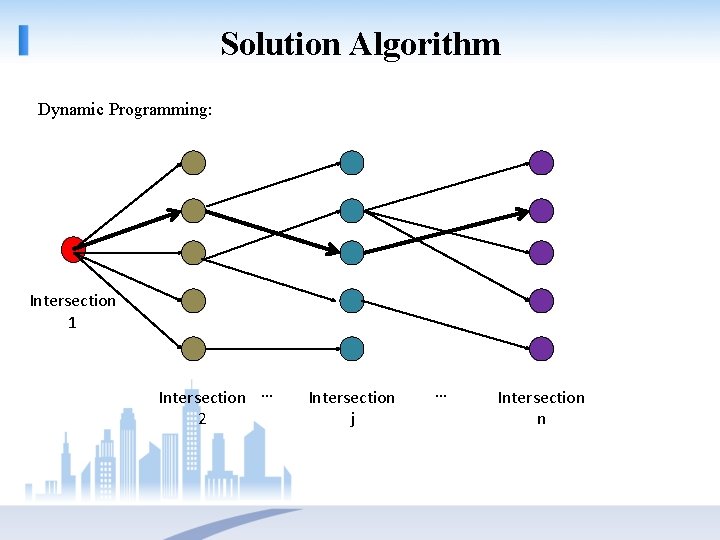 Solution Algorithm

Dynamic Programming:

Intersection 1

Intersection 2 … Intersection j … Intersection n